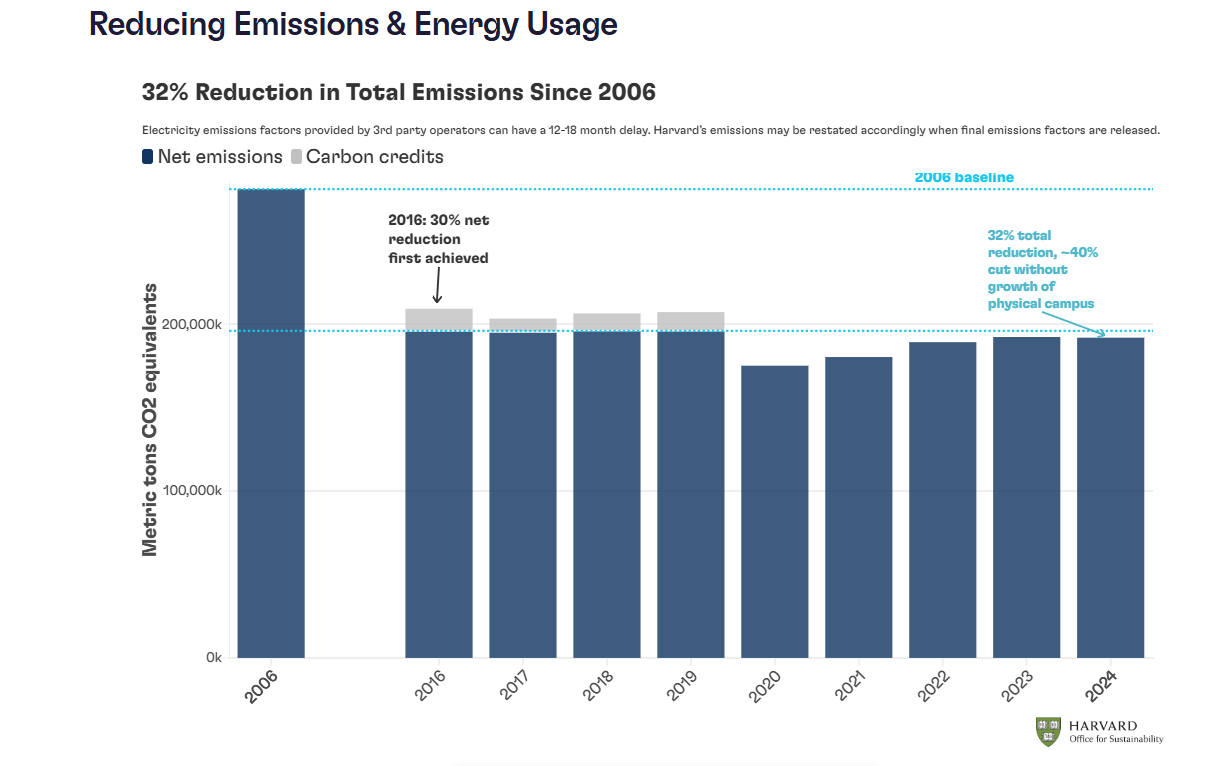 Reducing Emissions & Energy Usage

32% Reduction in Total Emissions Since 2006

Electricity emissions factors provided by 3rd party operators can have a 12-18 month delay. Harvard's emissions may be restated accordingly when final emissions factors are released.

Net emissions Carbon credits

2006 baseline

2016: 30% net reduction first achieved

32% total reduction, ~40% cut without growth of physical campus

Metric tons CO2 equivalents

200,000k

100,000k

0k

2006

2016

2017

2018

2019

2020

2021

2022

2023

2024

HARVARD
Office for Sustainability